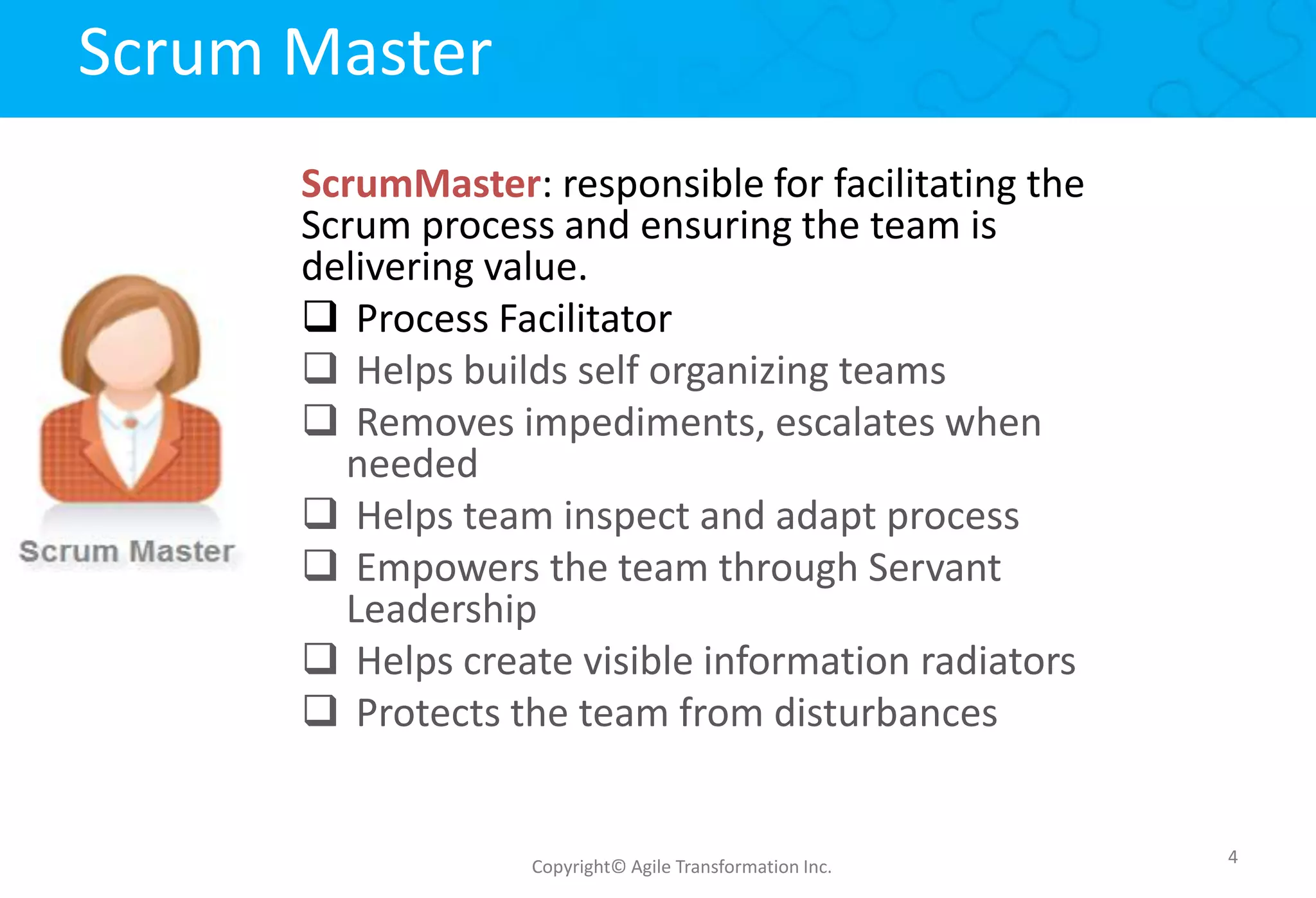 Scrum Master

Scrum Master

ScrumMaster: responsible for facilitating the Scrum process and ensuring the team is delivering value.

❑ Process Facilitator
❑ Helps builds self organizing teams
❑ Removes impediments, escalates when needed
❑ Helps team inspect and adapt process
❑ Empowers the team through Servant Leadership
❑ Helps create visible information radiators
❑ Protects the team from disturbances

Copyright© Agile Transformation Inc.

4